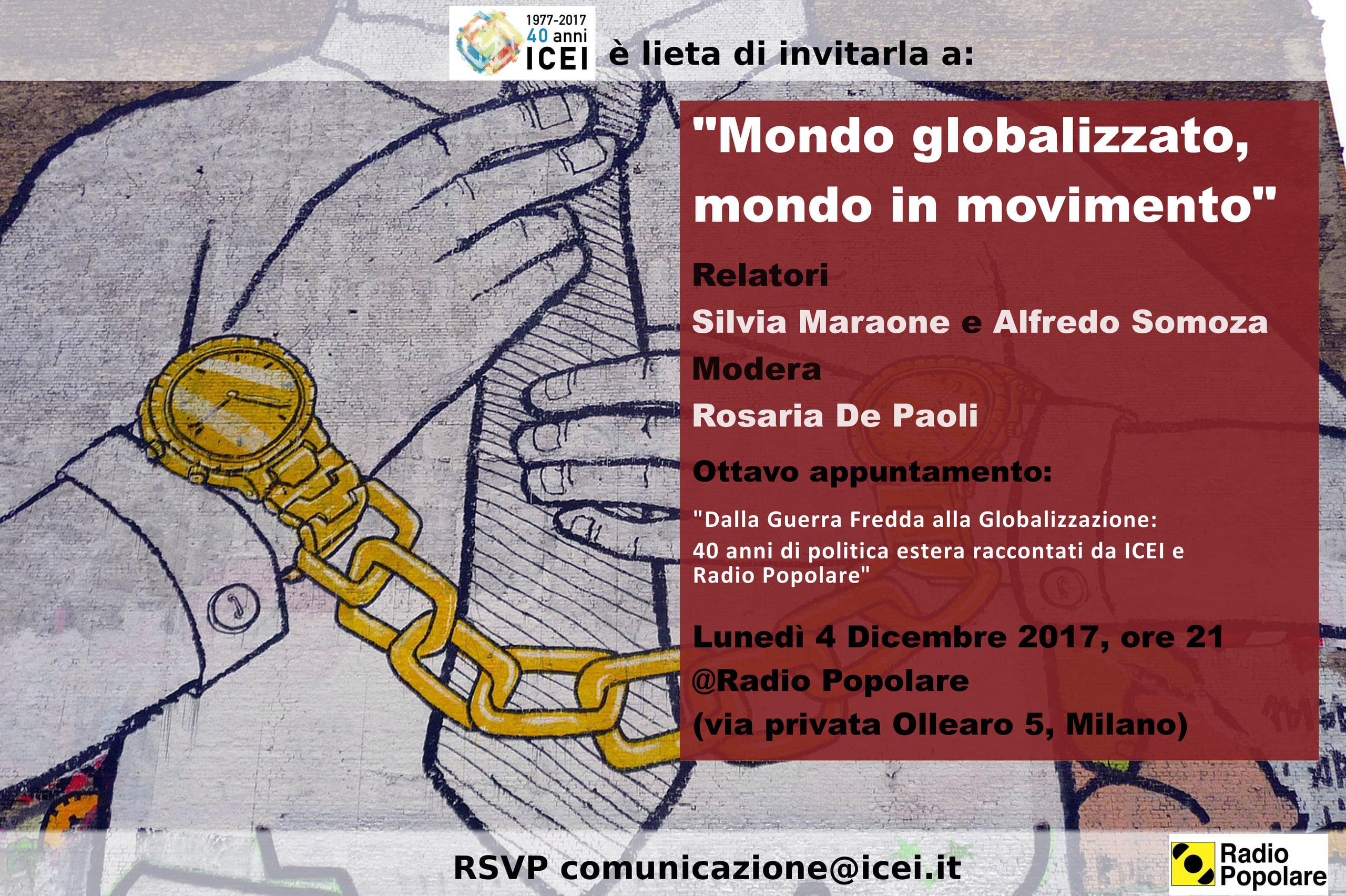 1977-2017
40 anni
ICEI

è lieta di invitarla a:

"Mondo globalizzato, mondo in movimento"

Relatori

Silvia Maraone e Alfredo Somoza

Modera

Rosaria De Paoli

Ottavo appuntamento:

"Dalla Guerra Fredda alla Globalizzazione: 40 anni di politica estera raccontati da ICEI e Radio Popolare"

Lunedì 4 Dicembre 2017, ore 21
@Radio Popolare
(via privata Ollearo 5, Milano)

RSVP comunicazione@icei.it

Radio Popolare